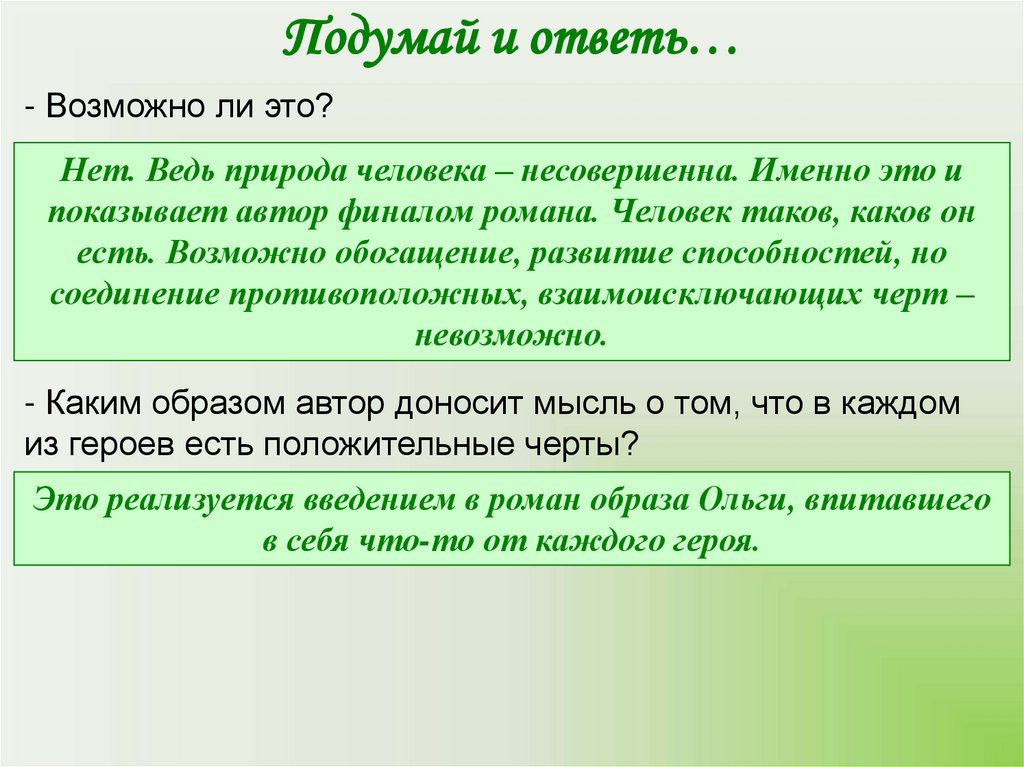 Подумай и ответь…

- Возможно ли это?

Нет. Ведь природа человека – несовершенна. Именно это и показывает автор финалом романа. Человек таков, каков он есть. Возможно обогащение, развитие способностей, но соединение противоположных, взаимоисключающих черт – невозможно.

- Каким образом автор доносит мысль о том, что в каждом из героев есть положительные черты?

Это реализуется введением в роман образа Ольги, впитавшего в себя что-то от каждого героя.